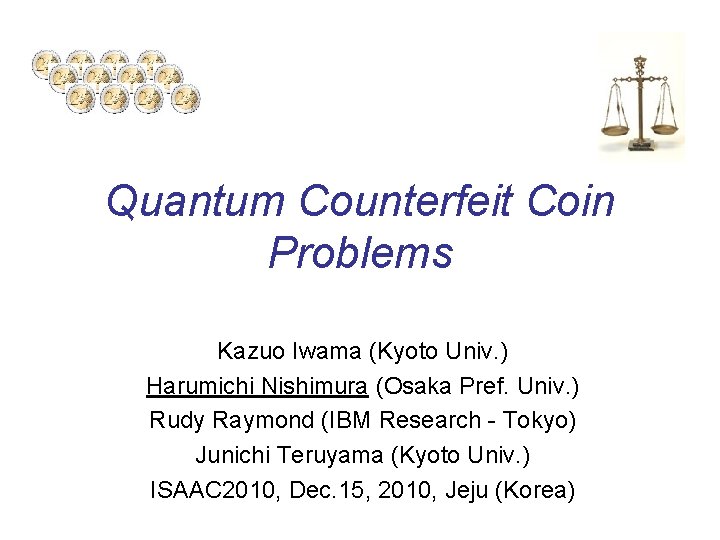 Quantum Counterfeit Coin Problems

Kazuo Iwama (Kyoto Univ.)
Harumichi Nishimura (Osaka Pref. Univ.)
Rudy Raymond (IBM Research - Tokyo)
Junichi Teruyama (Kyoto Univ.)
ISAAC2010, Dec.15, 2010, Jeju (Korea)